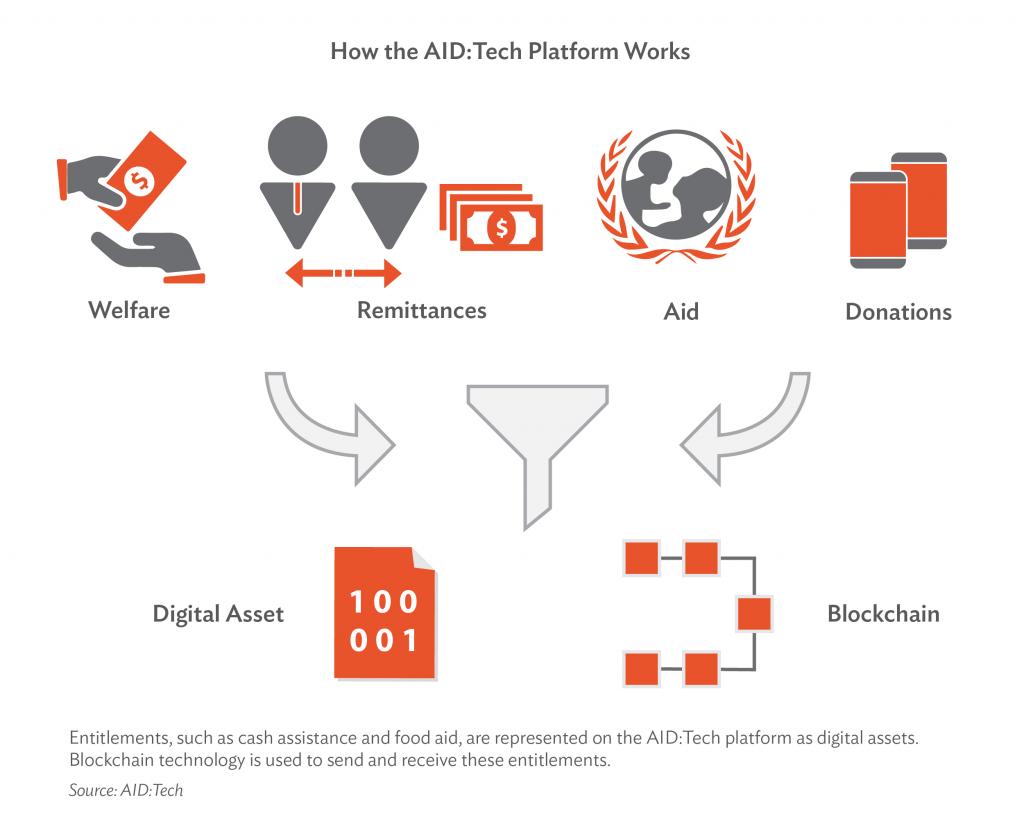 How the AID:Tech Platform Works

$

$

Welfare

Remittances

Aid

Donations

Digital Asset

100
001

Blockchain

Entitlements, such as cash assistance and food aid, are represented on the AID:Tech platform as digital assets. Blockchain technology is used to send and receive these entitlements.

Source: AID:Tech